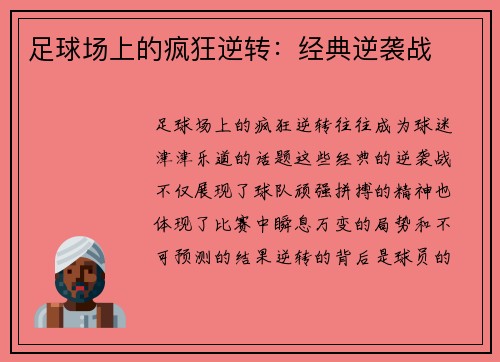 足球场上的疯狂逆转：经典逆袭战

足球场上的疯狂逆转往往成为球迷津津乐道的话题这些经典的逆袭战不仅展现了球队顽强拼搏的精神也体现了比赛中瞬息万变的局势和不可预测的结果逆转的背后是球员的